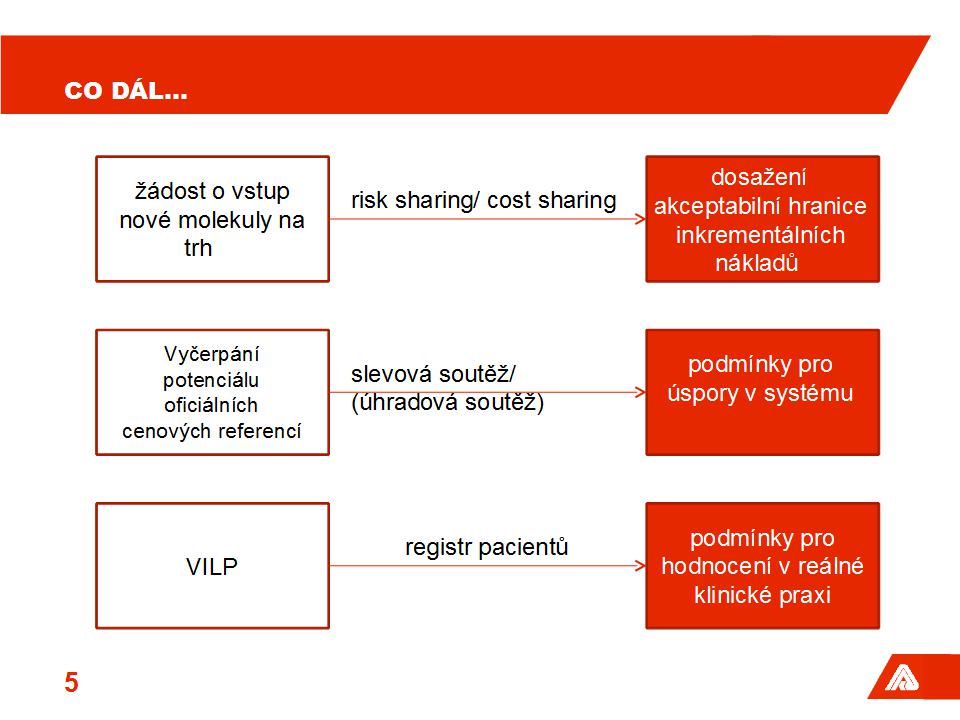 CO DÁL…

žádost o vstup nové molekuly na trh

risk sharing/ cost sharing

dosažení akceptabilní hranice inkrementálních nákladů

Vyčerpání potenciálu oficiálních cenových referencí

slevová soutěž/ (úhradová soutěž)

podmínky pro úspory v systému

VILP

registr pacientů

podmínky pro hodnocení v reálné klinické praxi

5